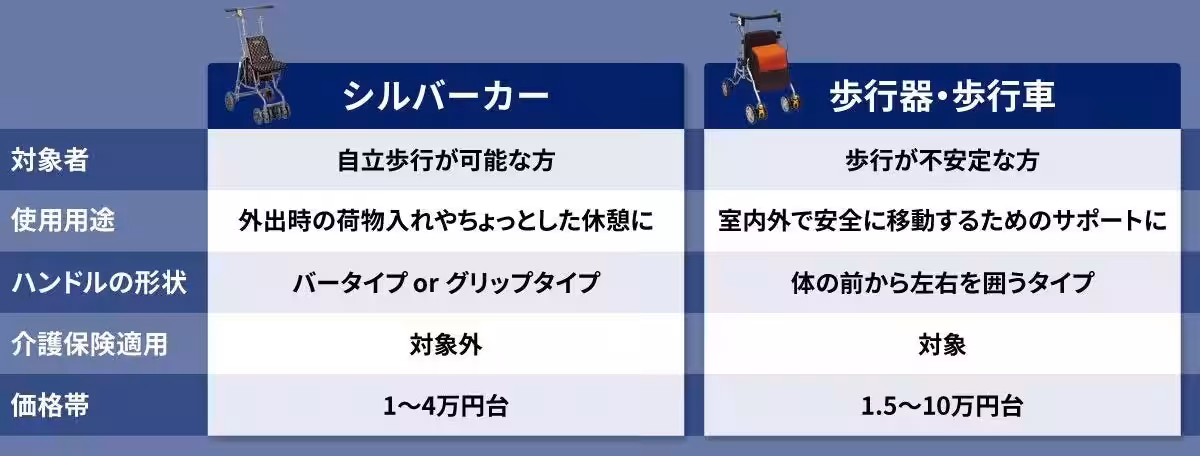 |  | シルバーカー | 歩行器・歩行車 |
|---|---|---|
| 対象者 | 自立歩行が可能な方 | 歩行が不安定な方 |
| 使用用途 | 外出時の荷物入れやちょっとした休憩に | 室内外で安全に移動するためのサポートに |
| ハンドルの形状 | バータイプ or グリップタイプ | 体の前から左右を囲うタイプ |
| 介護保険適用 | 対象外 | 対象 |
| 価格帯 | 1〜4万円台 | 1.5〜10万円台 |